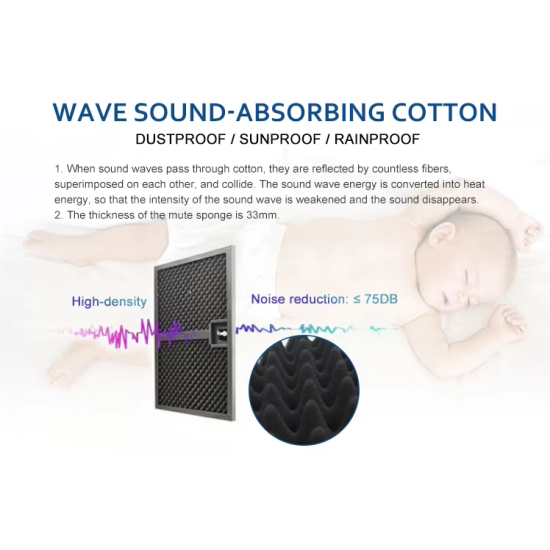 WAVE SOUND-ABSORBING COTTON

DUSTPROOF / SUNPROOF / RAINPROOF

1. When sound waves pass through cotton, they are reflected by countless fibers, superimposed on each other, and collide. The sound wave energy is converted into heat energy, so that the intensity of the sound wave is weakened and the sound disappears.
2. The thickness of the mute sponge is 33mm.

High-density

Noise reduction: ≤ 75DB